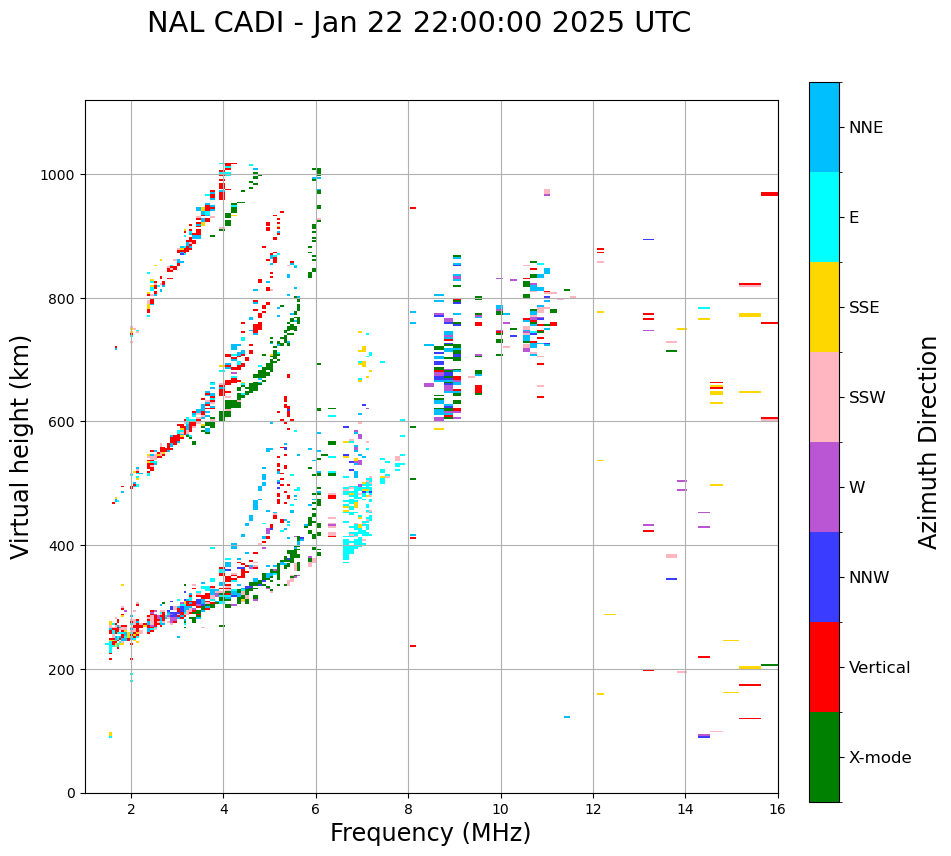 NAL CADI - Jan 22 22:00:00 2025 UTC

Virtual height (km)

1000
800
600
400
200
0

2
4
6
8
10
12
14
16

Frequency (MHz)

NNE
E
SSE
SSW
W
NNW
Vertical
X-mode

Azimuth Direction